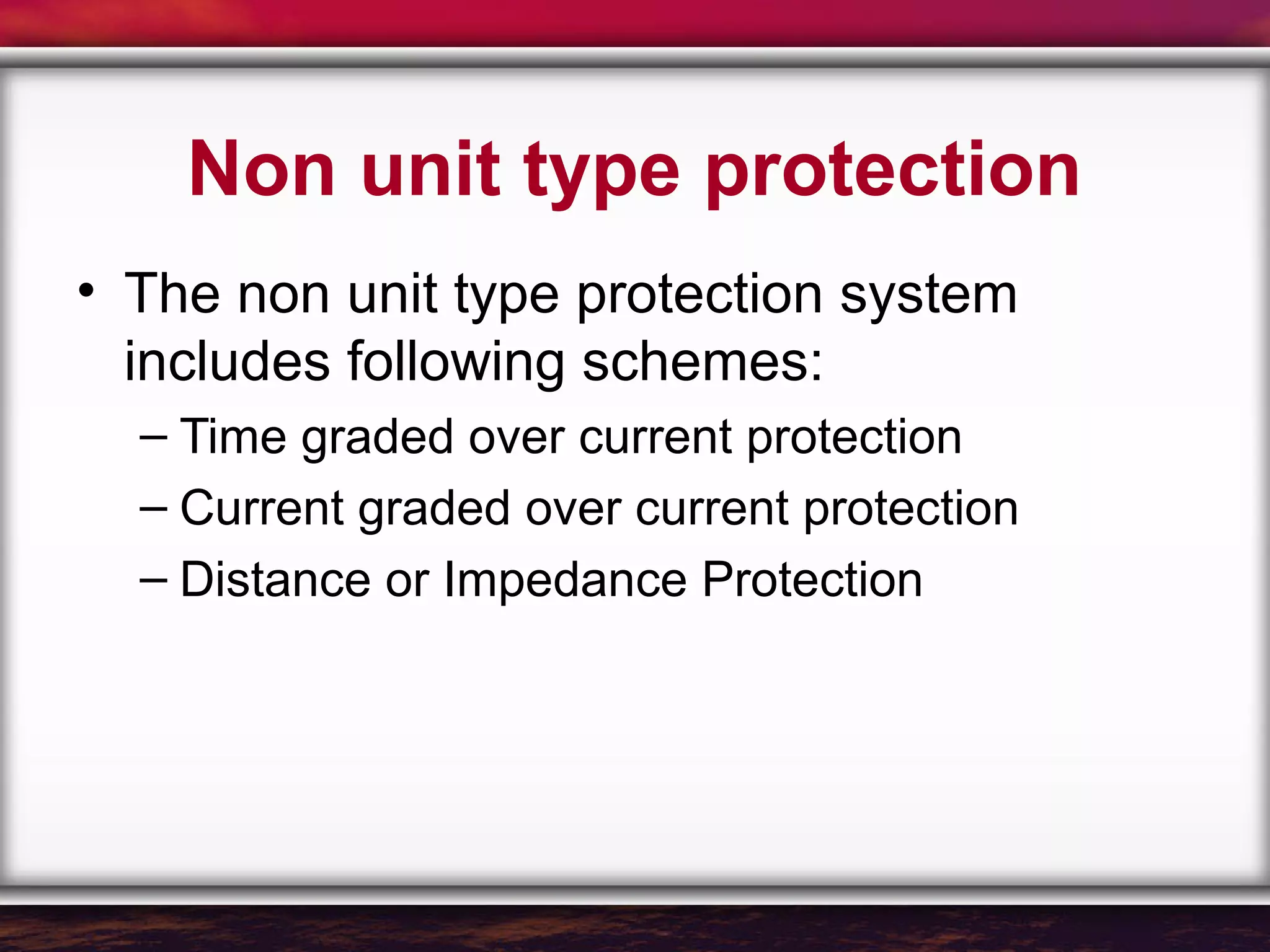 Non unit type protection

• The non unit type protection system includes following schemes:
– Time graded over current protection
– Current graded over current protection
– Distance or Impedance Protection